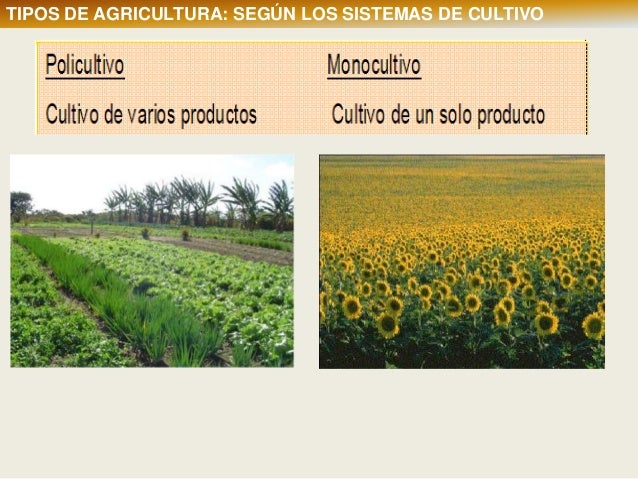 TIPOS DE AGRICULTURA: SEGÚN LOS SISTEMAS DE CULTIVO

Policultivo

Cultivo de varios productos

Monocultivo

Cultivo de un solo producto